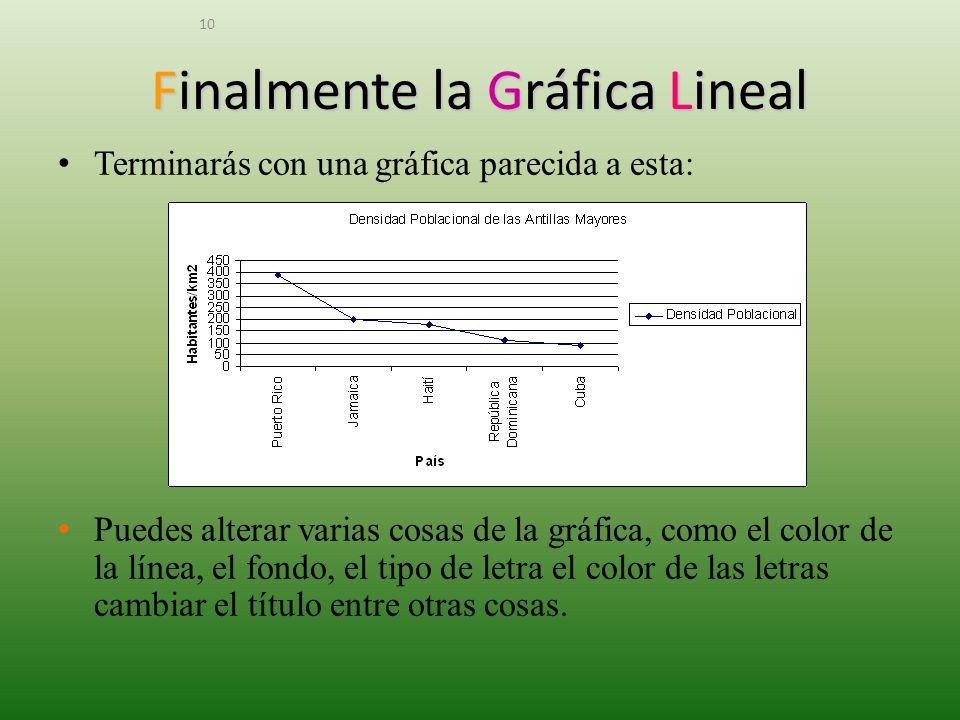 10

Finalmente la Gráfica Lineal

• Terminarás con una gráfica parecida a esta:

Densidad Poblacional de las Antillas Mayores

Habitantes/km2

450
400
350
300
250
200
150
100
50
0

Puerto Rico
Jamaica
Haití
República Dominicana
Cuba

País

Densidad Poblacional

• Puedes alterar varias cosas de la gráfica, como el color de la línea, el fondo, el tipo de letra el color de las letras cambiar el título entre otras cosas.